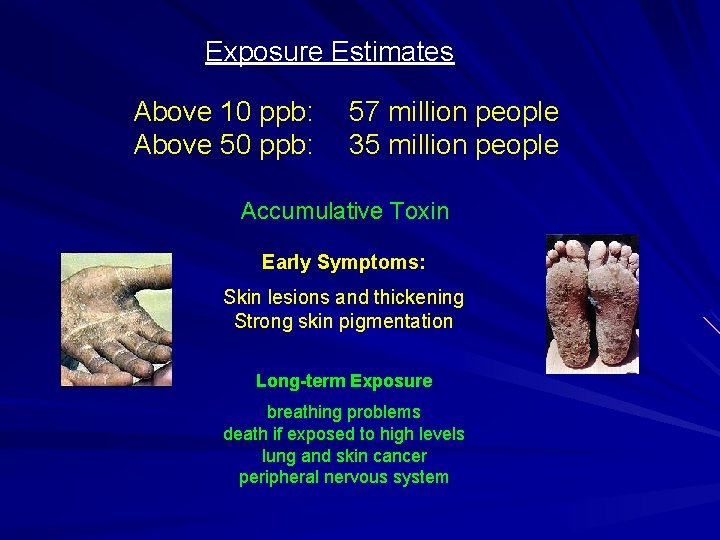 Exposure Estimates

Above 10 ppb: 57 million people
Above 50 ppb: 35 million people

Accumulative Toxin

Early Symptoms:

Skin lesions and thickening
Strong skin pigmentation

Long-term Exposure

breathing problems
death if exposed to high levels
lung and skin cancer
peripheral nervous system